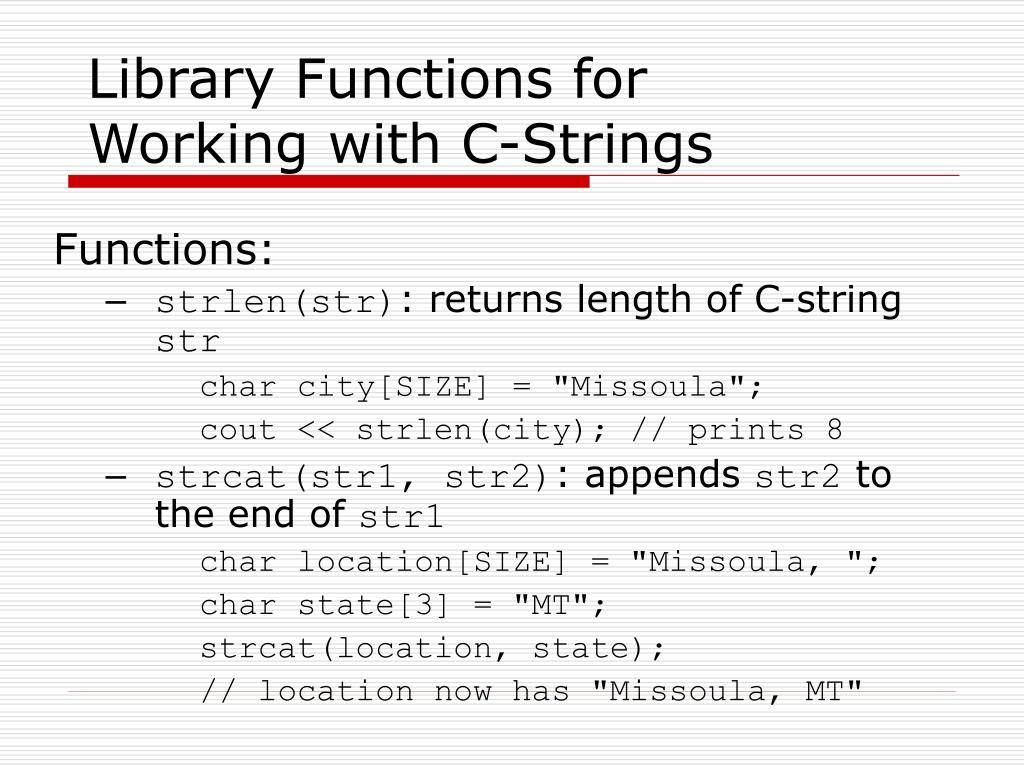 Library Functions for Working with C-Strings

Functions:

– strlen(str): returns length of C-string str

char city[SIZE] = "Missoula";

cout << strlen(city); // prints 8

– strcat(str1, str2): appends str2 to the end of str1

char location[SIZE] = "Missoula, ";

char state[3] = "MT";

strcat(location, state);

// location now has "Missoula, MT"